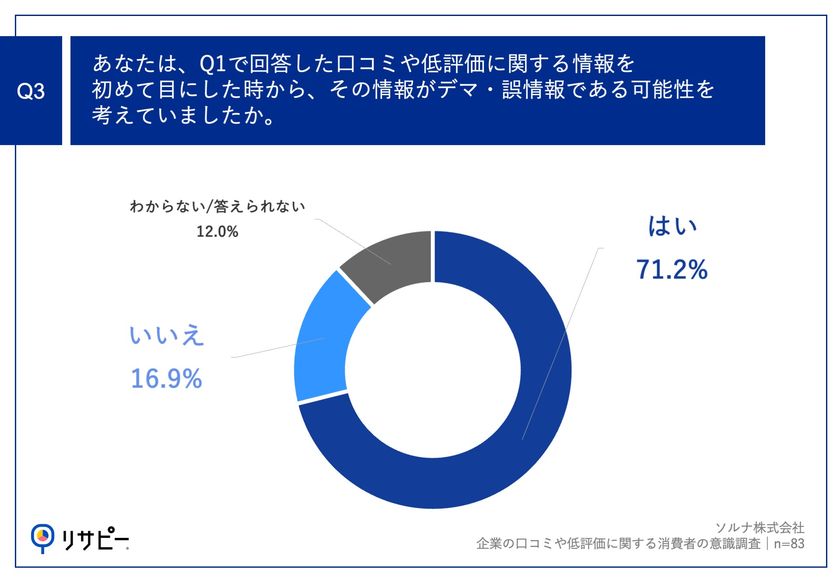 Q3

あなたは、Q1で回答した口コミや低評価に関する情報を初めて目にした時から、その情報がデマ・誤情報である可能性を考えていましたか。

わからない/答えられない
12.0%

はい
71.2%

いいえ
16.9%

リサピー

ソルナ株式会社
企業の口コミや低評価に関する消費者の意識調査｜n=83